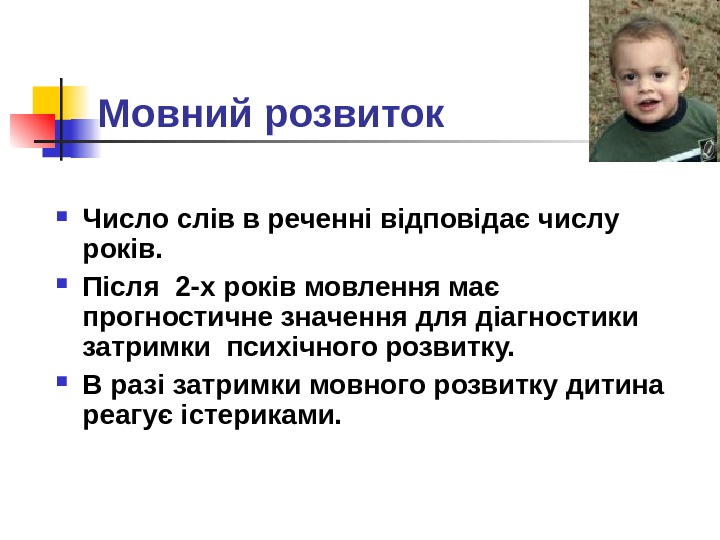 Мовний розвиток

- Число слів в реченні відповідає числу років.
- Після 2-х років мовлення має прогностичне значення для діагностики затримки психічного розвитку.
- В разі затримки мовного розвитку дитина реагує істериками.